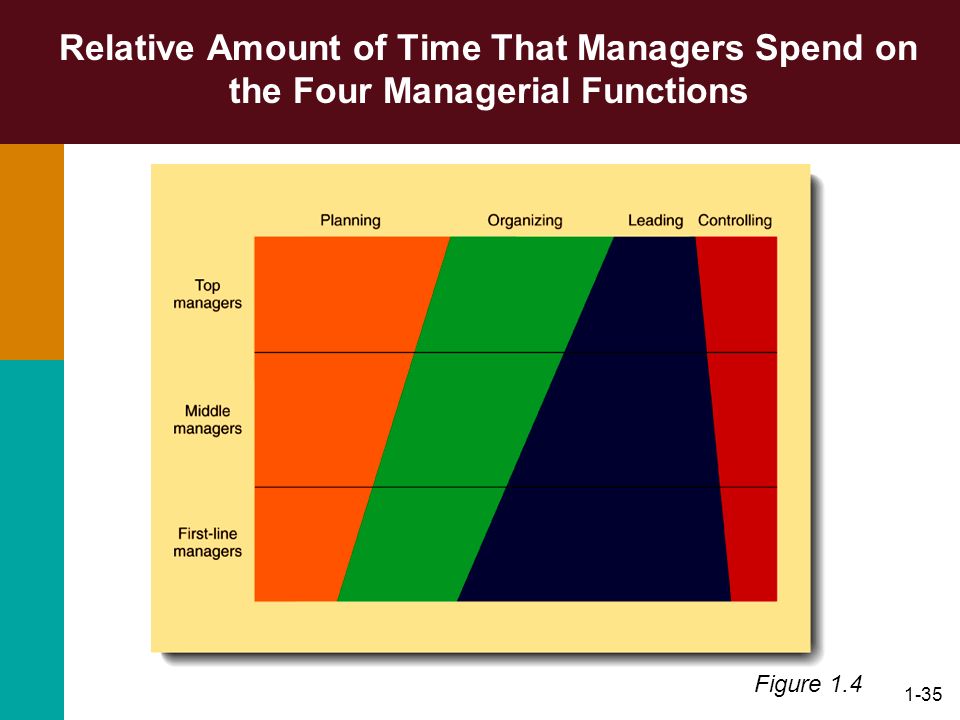 Relative Amount of Time That Managers Spend on the Four Managerial Functions

Planning Organizing Leading Controlling

Top managers

Middle managers

First-line managers

Figure 1.4

1-35